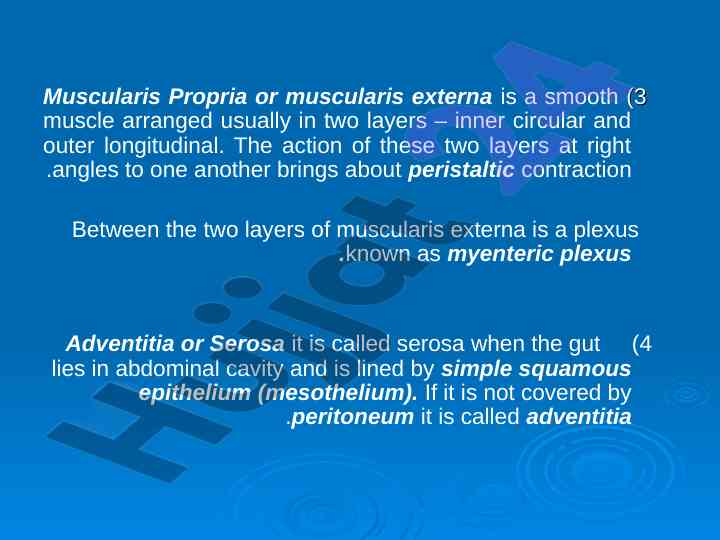 Muscularis Propria or muscularis externa is a smooth (3 muscle arranged usually in two layers – inner circular and outer longitudinal. The action of these two layers at right .angles to one another brings about peristaltic contraction

Between the two layers of muscularis externa is a plexus .known as myenteric plexus

Adventitia or Serosa it is called serosa when the gut (4 lies in abdominal cavity and is lined by simple squamous epithelium (mesothelium). If it is not covered by .peritoneum it is called adventitia

Hijjat4